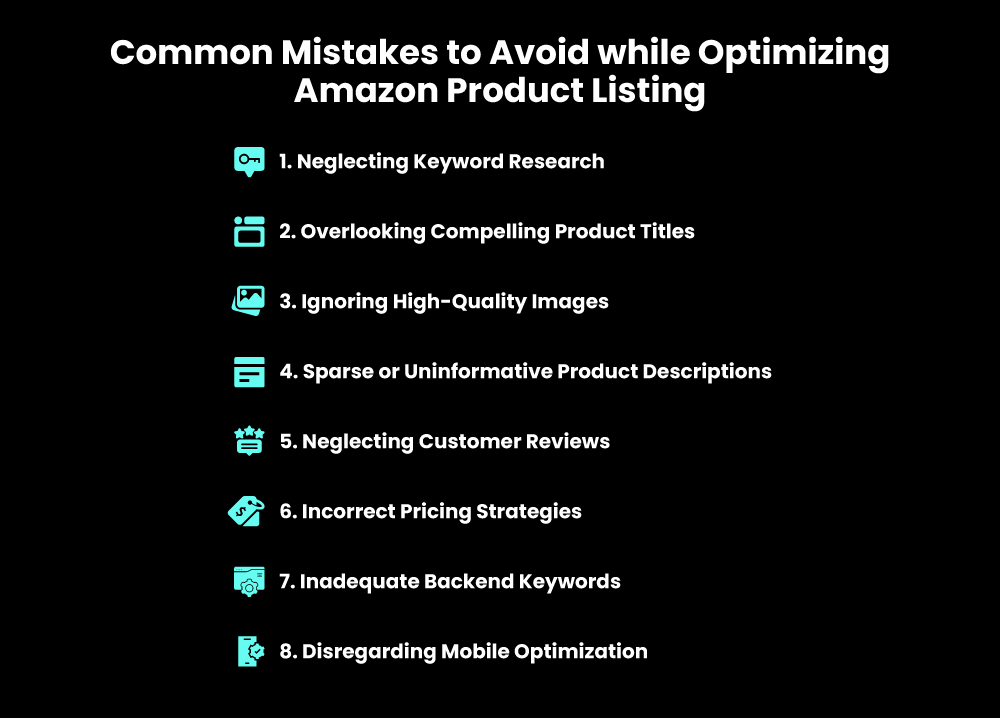 Common Mistakes to Avoid while Optimizing Amazon Product Listing

1. Neglecting Keyword Research

2. Overlooking Compelling Product Titles

3. Ignoring High-Quality Images

4. Sparse or Uninformative Product Descriptions

5. Neglecting Customer Reviews

6. Incorrect Pricing Strategies

7. Inadequate Backend Keywords

8. Disregarding Mobile Optimization